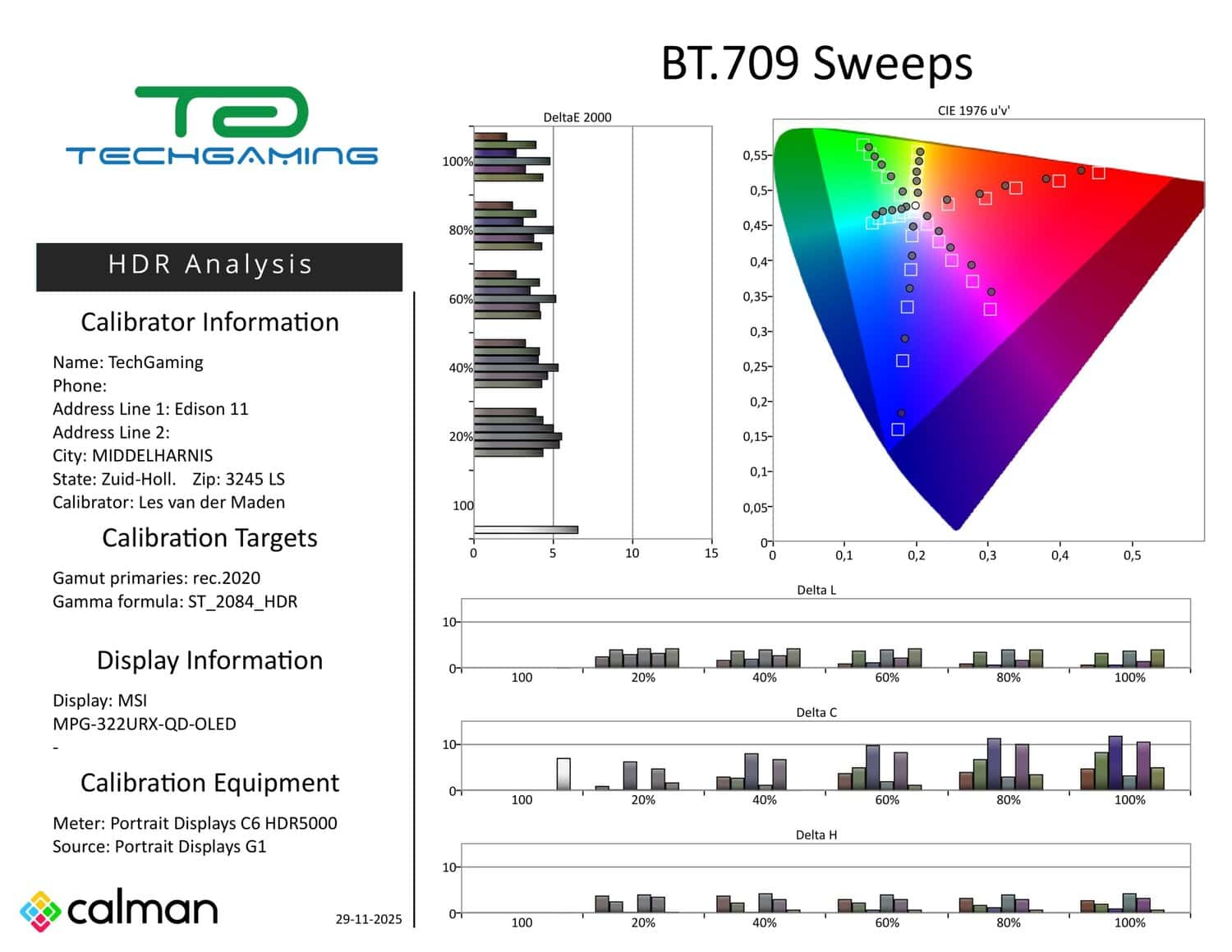 TECHGAMING

HDR Analysis

Calibrator Information

Name: TechGaming
Phone:
Address Line 1: Edison 11
Address Line 2:
City: MIDDELHARNIS
State: Zuid-Holl. Zip: 3245 LS
Calibrator: Les van der Maden

Calibration Targets

Gamut primaries: rec.2020
Gamma formula: ST_2084_HDR

Display Information

Display: MSI
MPG-322URX-QD-OLED
-

Calibration Equipment

Meter: Portrait Displays C6 HDR5000
Source: Portrait Displays G1

calman

29-11-2025

BT.709 Sweeps

DeltaE 2000

100%
80%
60%
40%
20%
100
0 5 10 15

CIE 1976 u'v'

0,55
0,5
0,45
0,4
0,35
0,3
0,25
0,2
0,15
0,1
0,05
0
0 0,1 0,2 0,3 0,4 0,5

Delta L

10
0
100 20% 40% 60% 80% 100%

Delta C

10
0
100 20% 40% 60% 80% 100%

Delta H

10
0
100 20% 40% 60% 80% 100%